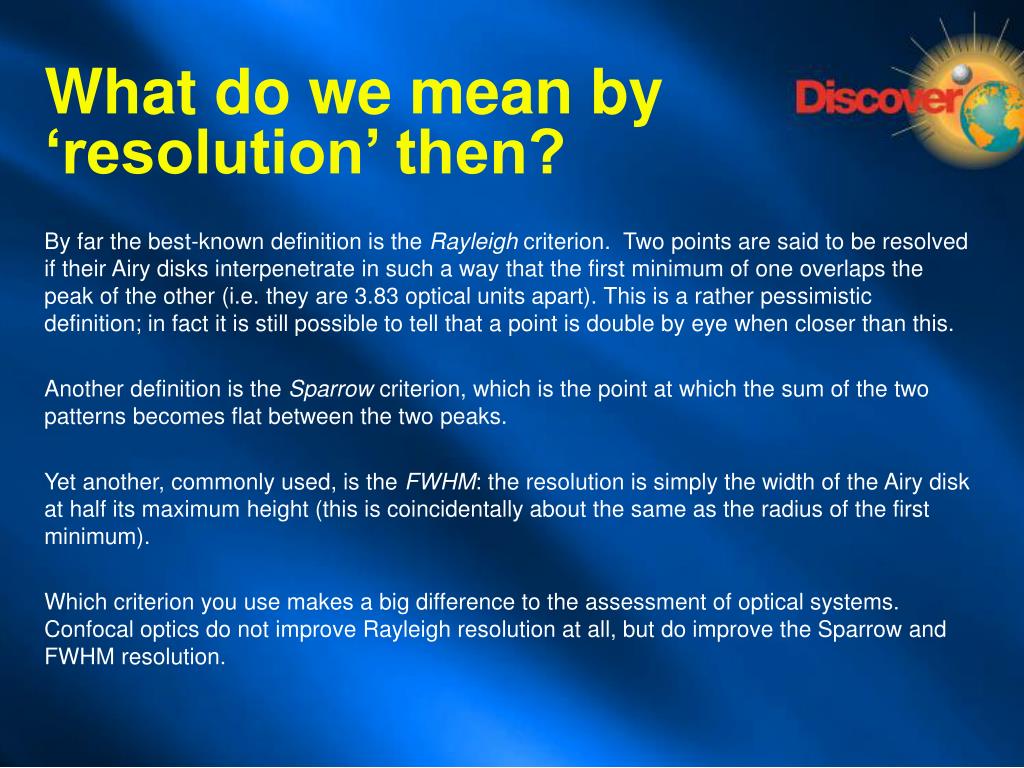 What do we mean by ‘resolution’ then?

Discover

By far the best-known definition is the Rayleigh criterion. Two points are said to be resolved if their Airy disks interpenetrate in such a way that the first minimum of one overlaps the peak of the other (i.e. they are 3.83 optical units apart). This is a rather pessimistic definition; in fact it is still possible to tell that a point is double by eye when closer than this.

Another definition is the Sparrow criterion, which is the point at which the sum of the two patterns becomes flat between the two peaks.

Yet another, commonly used, is the FWHM: the resolution is simply the width of the Airy disk at half its maximum height (this is coincidentally about the same as the radius of the first minimum).

Which criterion you use makes a big difference to the assessment of optical systems. Confocal optics do not improve Rayleigh resolution at all, but do improve the Sparrow and FWHM resolution.